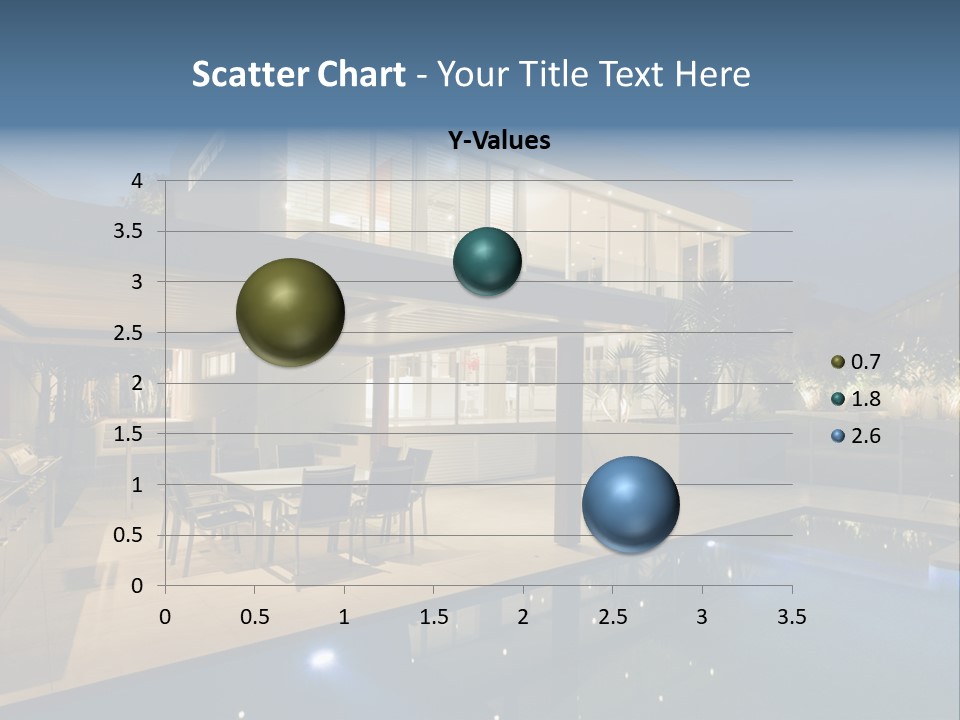 Scatter Chart - Your Title Text Here

Y-Values

4
3.5
3
2.5
2
1.5
1
0.5
0

0 0.5 1 1.5 2 2.5 3 3.5

0.7
1.8
2.6